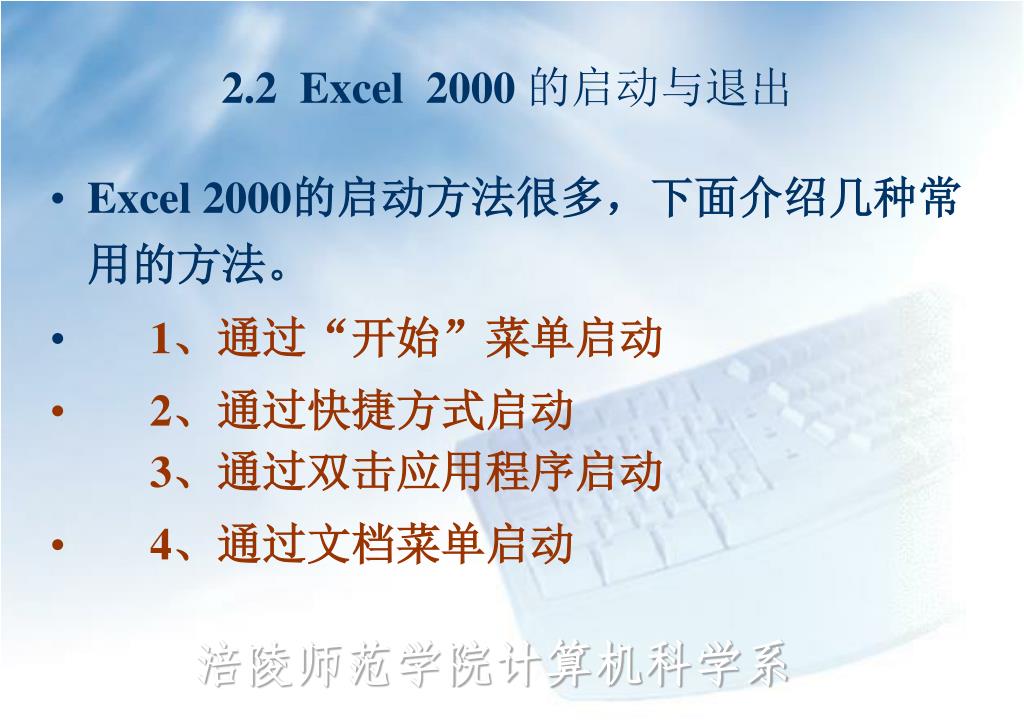 2.2 Excel 2000 的启动与退出

• Excel 2000的启动方法很多，下面介绍几种常用的方法。

• 1、通过“开始”菜单启动

• 2、通过快捷方式启动
3、通过双击应用程序启动

• 4、通过文档菜单启动

涪陵师范学院计算机科学系